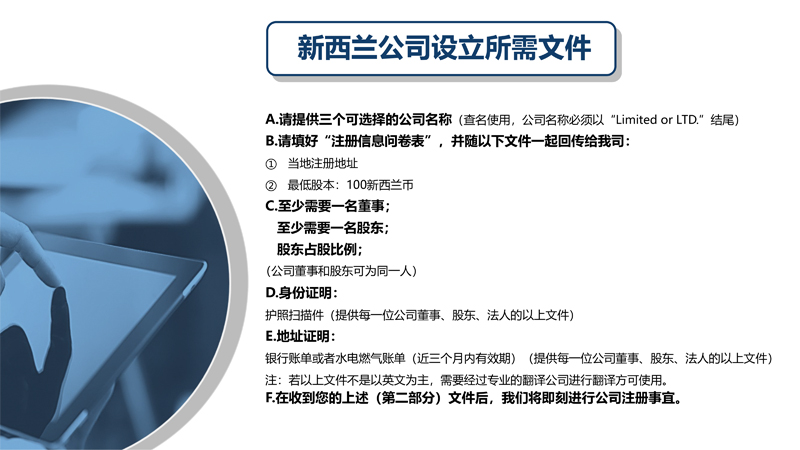 新西兰公司设立所需文件

A.请提供三个可选择的公司名称（查名使用，公司名称必须以“Limited or LTD.”结尾）
B.请填好“注册信息问卷表”，并随以下文件一起回传给我司：
① 当地注册地址
② 最低股本：100新西兰币
C.至少需要一名董事；
至少需要一名股东；
股东占股比例；
(公司董事和股东可为同一人）
D.身份证明：
护照扫描件（提供每一位公司董事、股东、法人的以上文件）
E.地址证明：
银行账单或者水电燃气账单（近三个月内有效期）（提供每一位公司董事、股东、法人的以上文件）
注：若以上文件不是以英文为主，需要经过专业的翻译公司进行翻译方可使用。
F.在收到您的上述（第二部分）文件后，我们将即刻进行公司注册事宜。